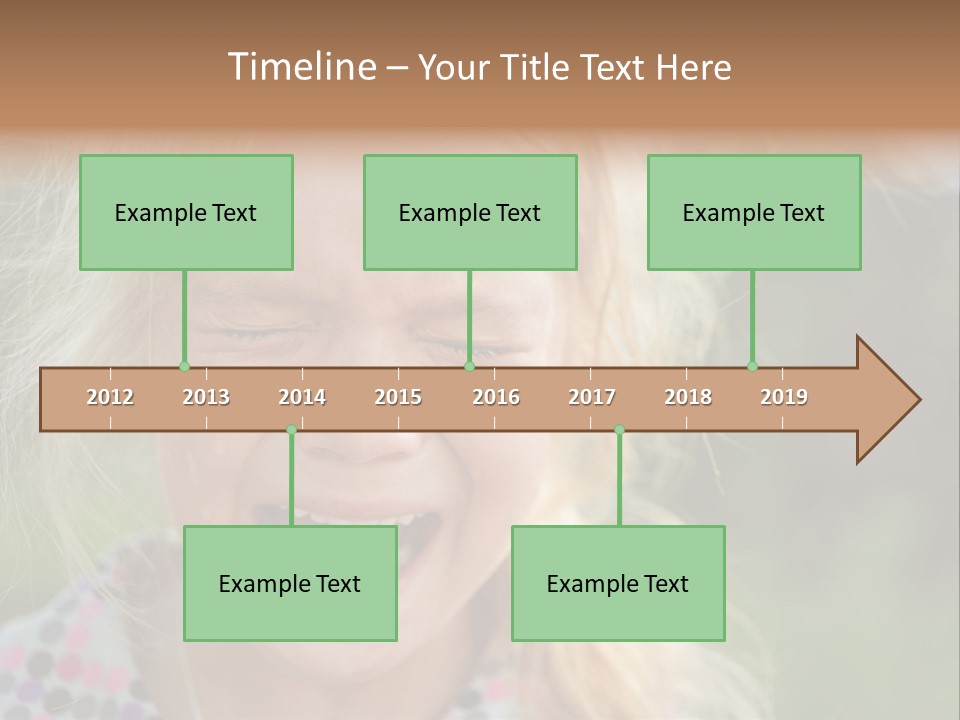 Timeline – Your Title Text Here

Example Text

Example Text

Example Text

2012 2013 2014 2015 2016 2017 2018 2019

Example Text

Example Text